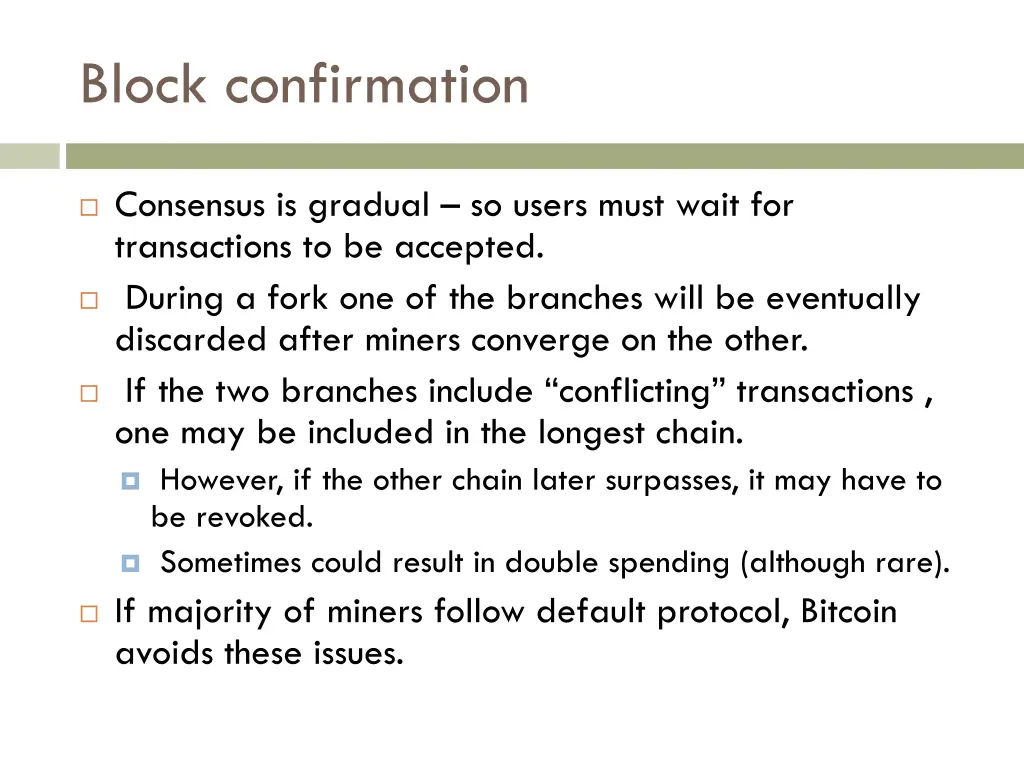 Block confirmation

Consensus is gradual – so users must wait for transactions to be accepted.

During a fork one of the branches will be eventually discarded after miners converge on the other.

If the two branches include “conflicting” transactions , one may be included in the longest chain.

However, if the other chain later surpasses, it may have to be revoked.

Sometimes could result in double spending (although rare).

If majority of miners follow default protocol, Bitcoin avoids these issues.